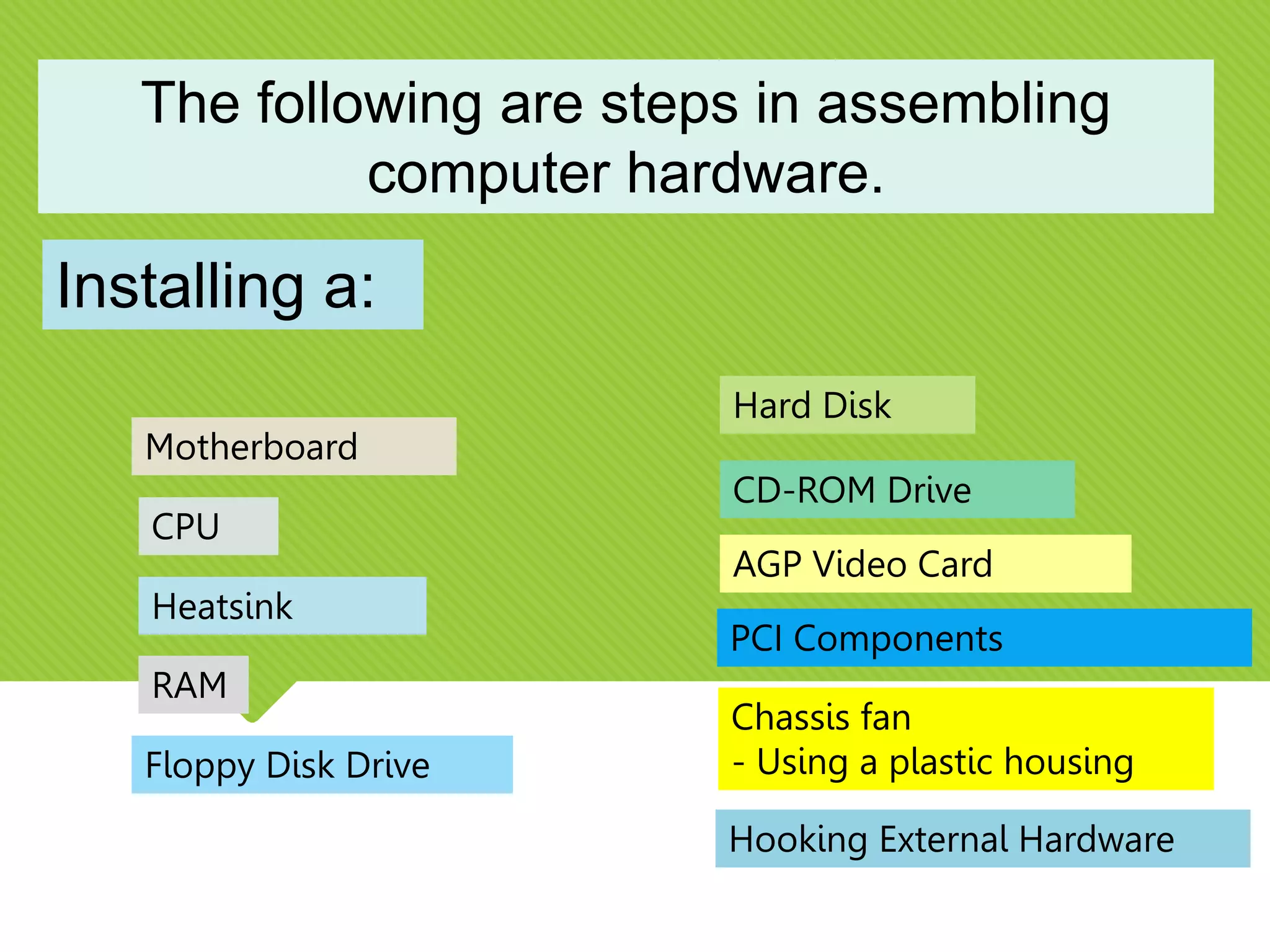 The following are steps in assembling computer hardware.

Installing a:

Motherboard

CPU

Heatsink

RAM

Floppy Disk Drive

Hard Disk

CD-ROM Drive

AGP Video Card

PCI Components

Chassis fan
- Using a plastic housing

Hooking External Hardware